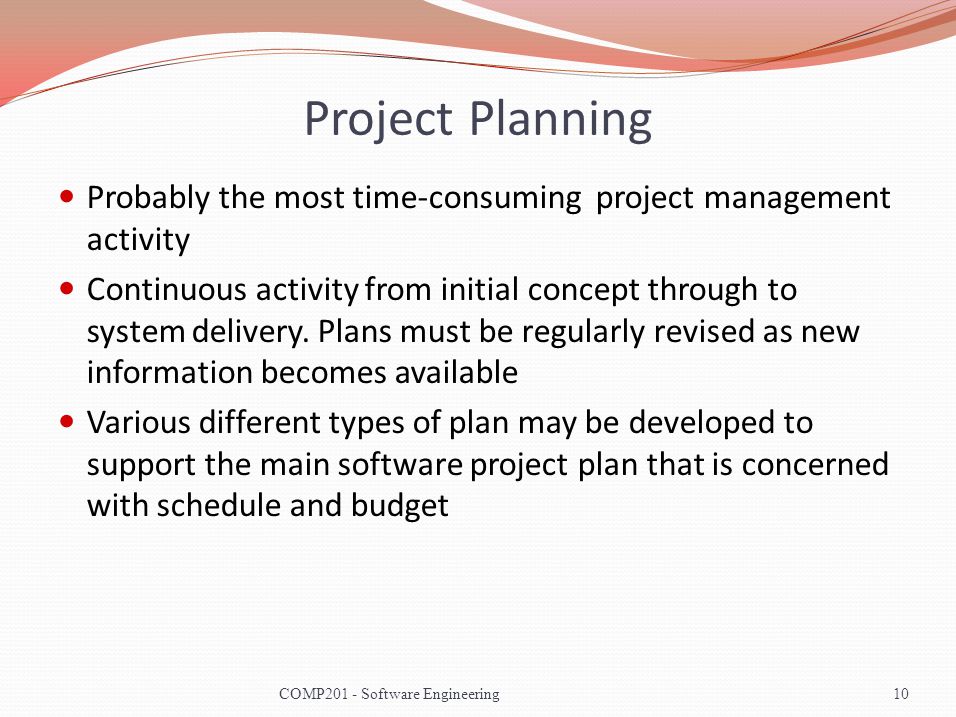 Project Planning

- Probably the most time-consuming project management activity
- Continuous activity from initial concept through to system delivery. Plans must be regularly revised as new information becomes available
- Various different types of plan may be developed to support the main software project plan that is concerned with schedule and budget

COMP201 - Software Engineering

10